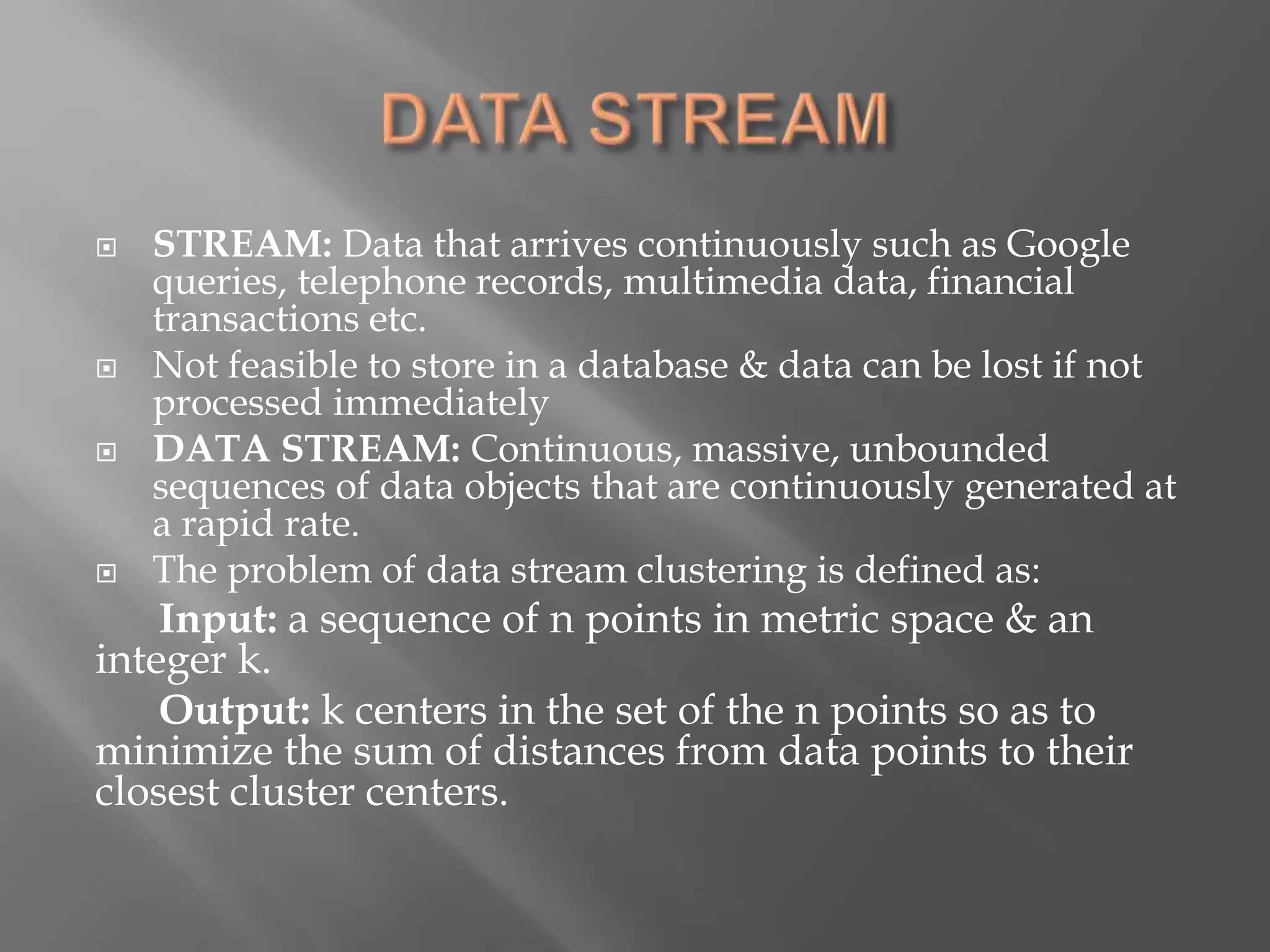 DATA STREAM

STREAM: Data that arrives continuously such as Google queries, telephone records, multimedia data, financial transactions etc.

Not feasible to store in a database & data can be lost if not processed immediately

DATA STREAM: Continuous, massive, unbounded sequences of data objects that are continuously generated at a rapid rate.

The problem of data stream clustering is defined as:

Input: a sequence of n points in metric space & an integer k.

Output: k centers in the set of the n points so as to minimize the sum of distances from data points to their closest cluster centers.